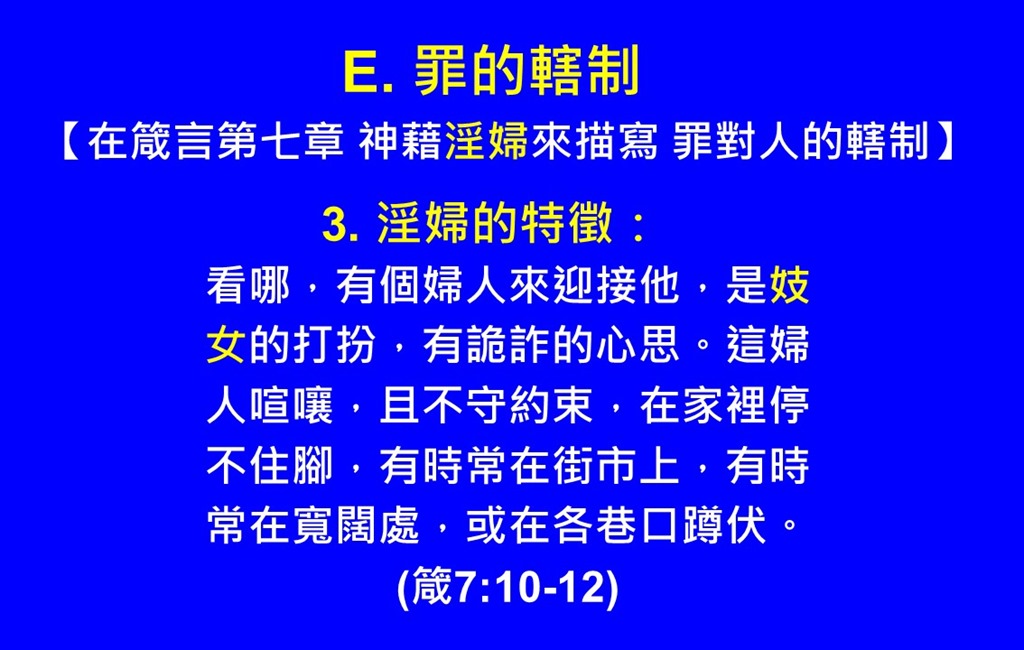 E. 罪的轄制

【在箴言第七章 神藉淫婦來描寫 罪對人的轄制】

3. 淫婦的特徵：

看哪，有個婦人來迎接他，是妓女的打扮，有詭詐的心思。這婦人喧嚷，且不守約束，在家裡停不住腳，有時常在街市上，有時常在寬闊處，或在各巷口蹲伏。

(箴7:10-12)